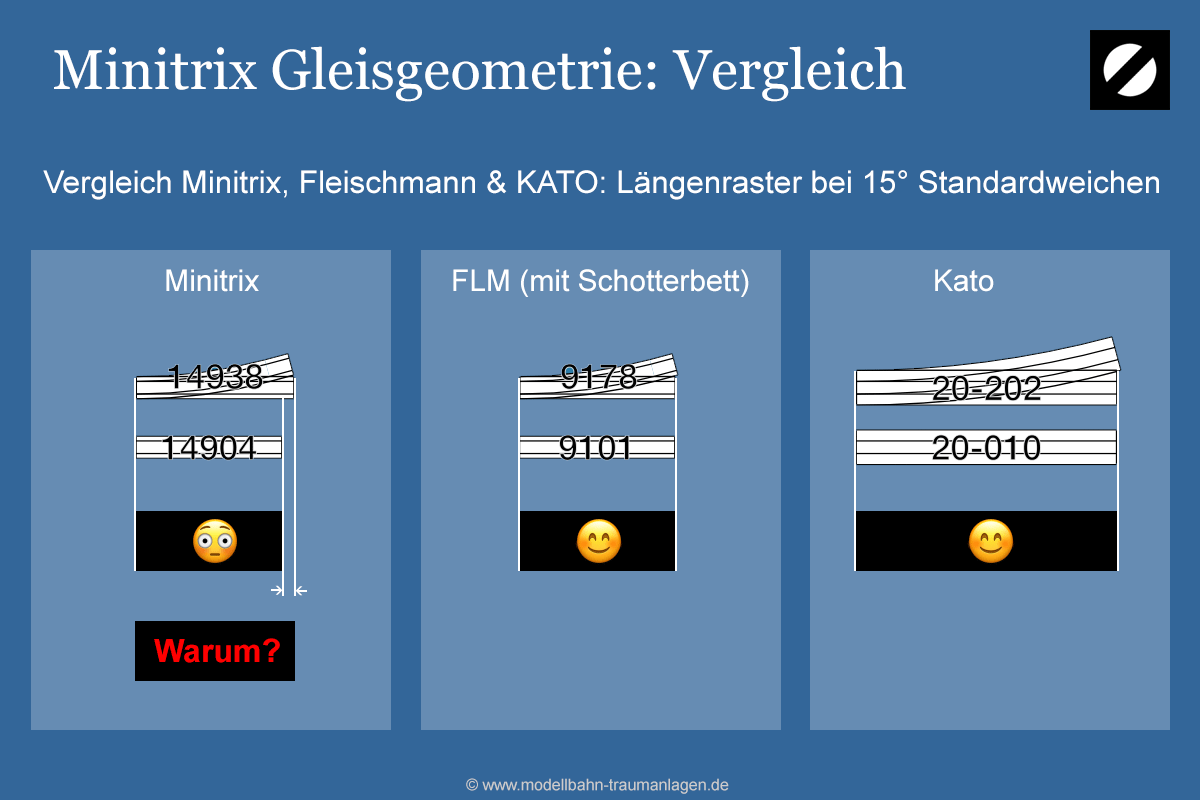 Minitrix Gleisgeometrie: Vergleich

Vergleich Minitrix, Fleischmann & KATO: Längenraster bei 15° Standardweichen

Minitrix

14938

14904

😳

Warum?

FLM (mit Schotterbett)

9178

9101

😊

Kato

20-202

20-010

😊

© www.modellbahn-traumanlagen.de